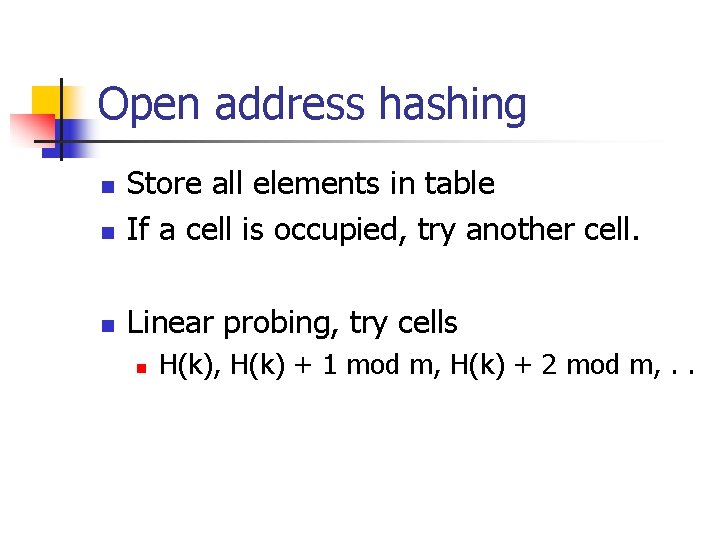 Open address hashing

Store all elements in table

If a cell is occupied, try another cell.

Linear probing, try cells

H(k), H(k) + 1 mod m, H(k) + 2 mod m, . .